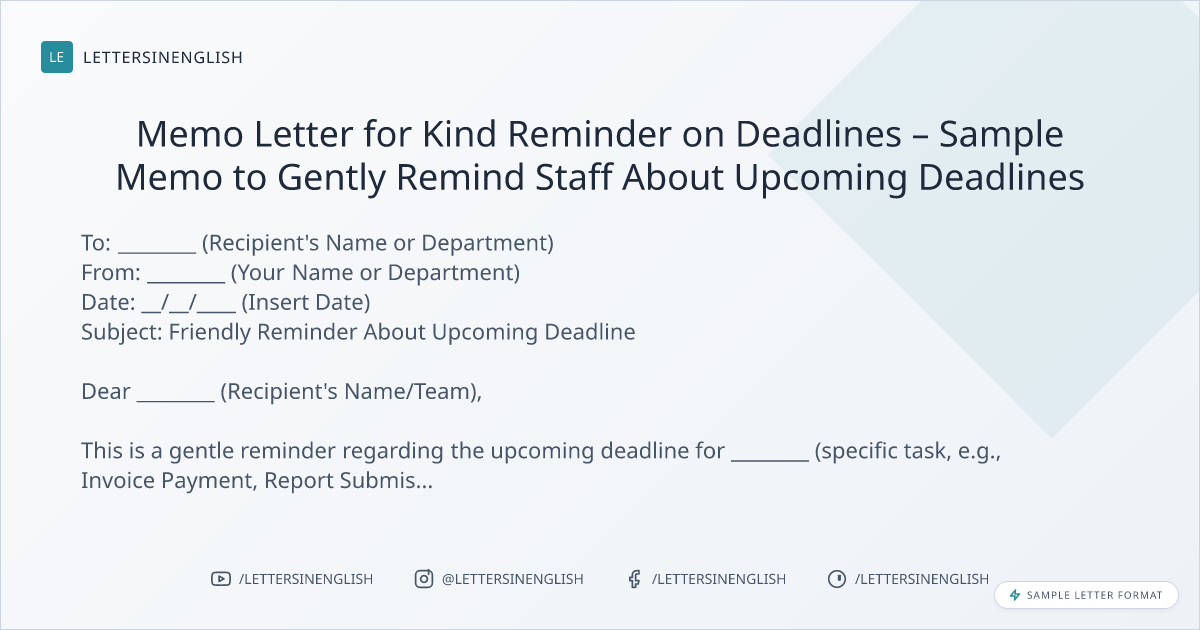 LE LETTERSINENGLISH

Memo Letter for Kind Reminder on Deadlines – Sample Memo to Gently Remind Staff About Upcoming Deadlines

To: ________ (Recipient's Name or Department)
From: ________ (Your Name or Department)
Date: __/__/____ (Insert Date)
Subject: Friendly Reminder About Upcoming Deadline

Dear ________ (Recipient's Name/Team),

This is a gentle reminder regarding the upcoming deadline for ________ (specific task, e.g., Invoice Payment, Report Submis...

/LETTERSINENGLISH @LETTERSINENGLISH /LETTERSINENGLISH /LETTERSINENGLISH

SAMPLE LETTER FORMAT